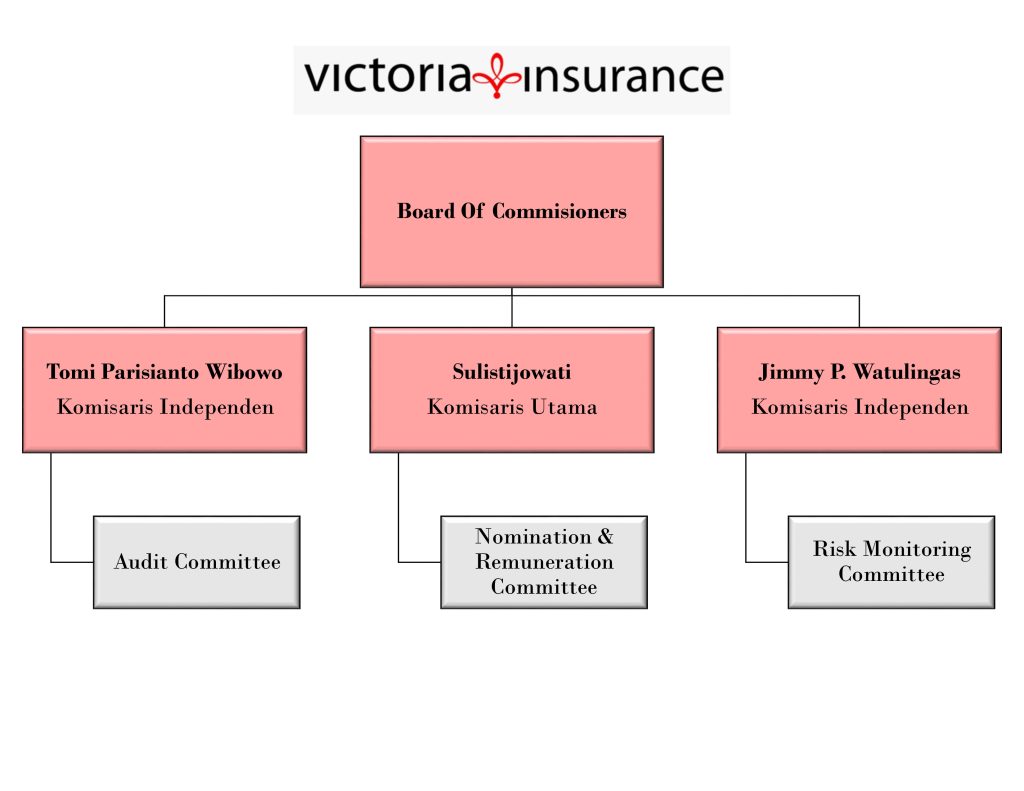 victoria insurance

Board Of Commisioners

Tomi Parisianto Wibowo
Komisaris Independen

Sulistijowati
Komisaris Utama

Jimmy P. Watulingas
Komisaris Independen

Audit Committee

Nomination & Remuneration Committee

Risk Monitoring Committee